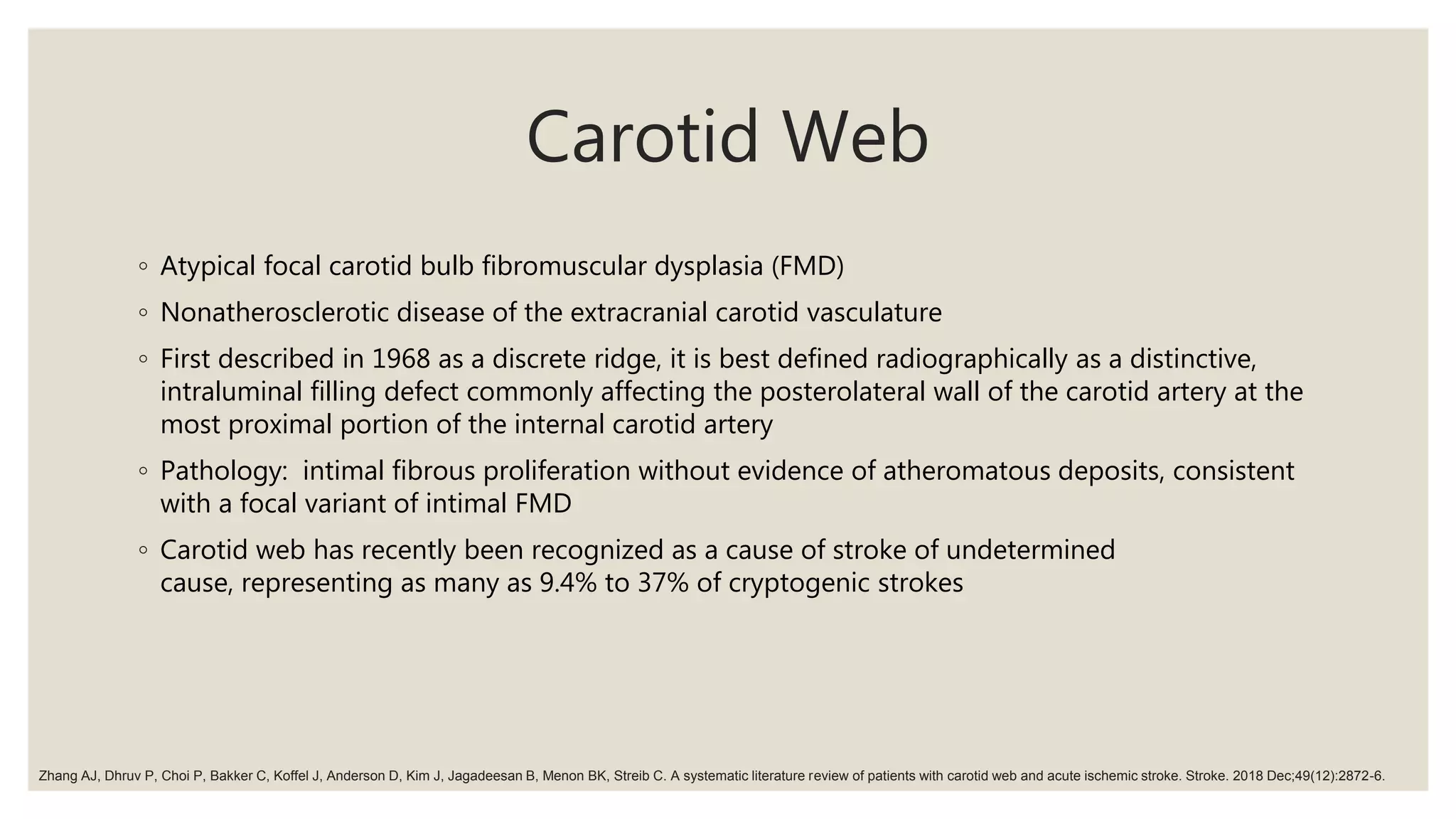 Carotid Web

◦ Atypical focal carotid bulb fibromuscular dysplasia (FMD)

◦ Nonatherosclerotic disease of the extracranial carotid vasculature

◦ First described in 1968 as a discrete ridge, it is best defined radiographically as a distinctive, intraluminal filling defect commonly affecting the posterolateral wall of the carotid artery at the most proximal portion of the internal carotid artery

◦ Pathology: intimal fibrous proliferation without evidence of atheromatous deposits, consistent with a focal variant of intimal FMD

◦ Carotid web has recently been recognized as a cause of stroke of undetermined cause, representing as many as 9.4% to 37% of cryptogenic strokes

Zhang AJ, Dhruv P, Choi P, Bakker C, Koffel J, Anderson D, Kim J, Jagadeesan B, Menon BK, Streib C. A systematic literature review of patients with carotid web and acute ischemic stroke. Stroke. 2018 Dec;49(12):2872-6.